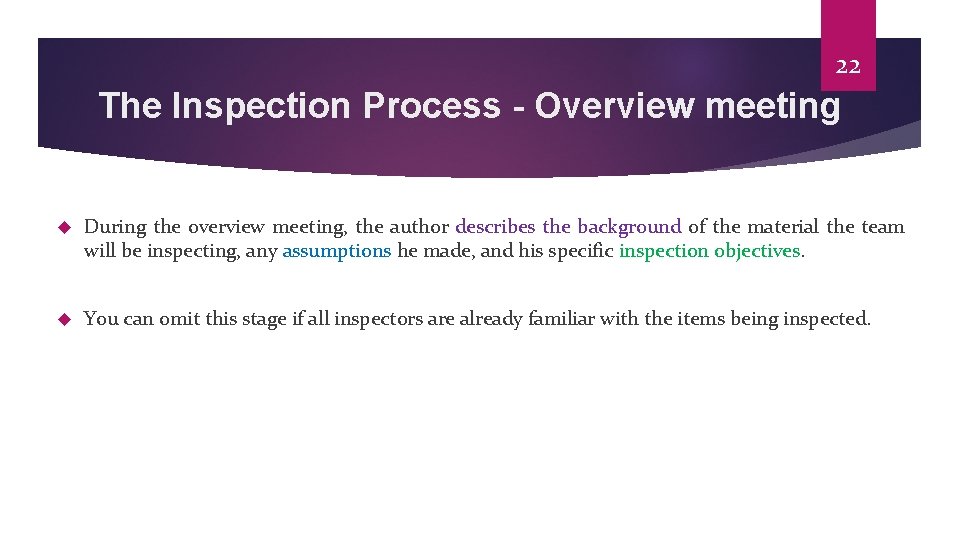 22

The Inspection Process - Overview meeting

During the overview meeting, the author describes the background of the material the team will be inspecting, any assumptions he made, and his specific inspection objectives.

You can omit this stage if all inspectors are already familiar with the items being inspected.